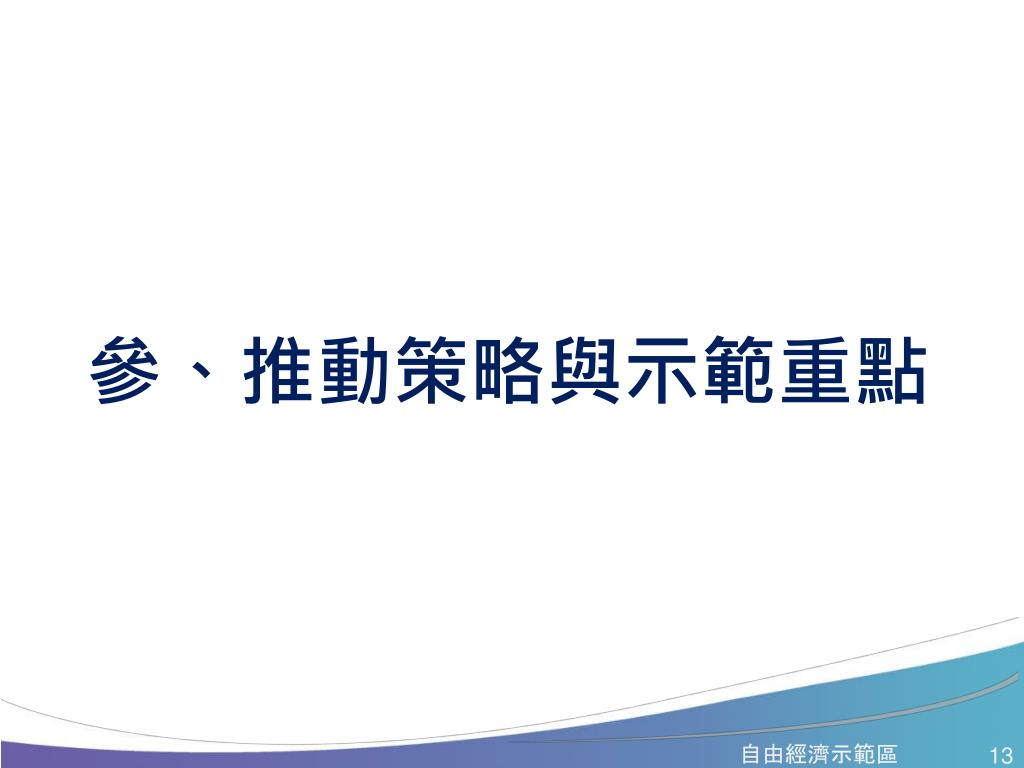 參、推動策略與示範重點

自由經濟示範區 13